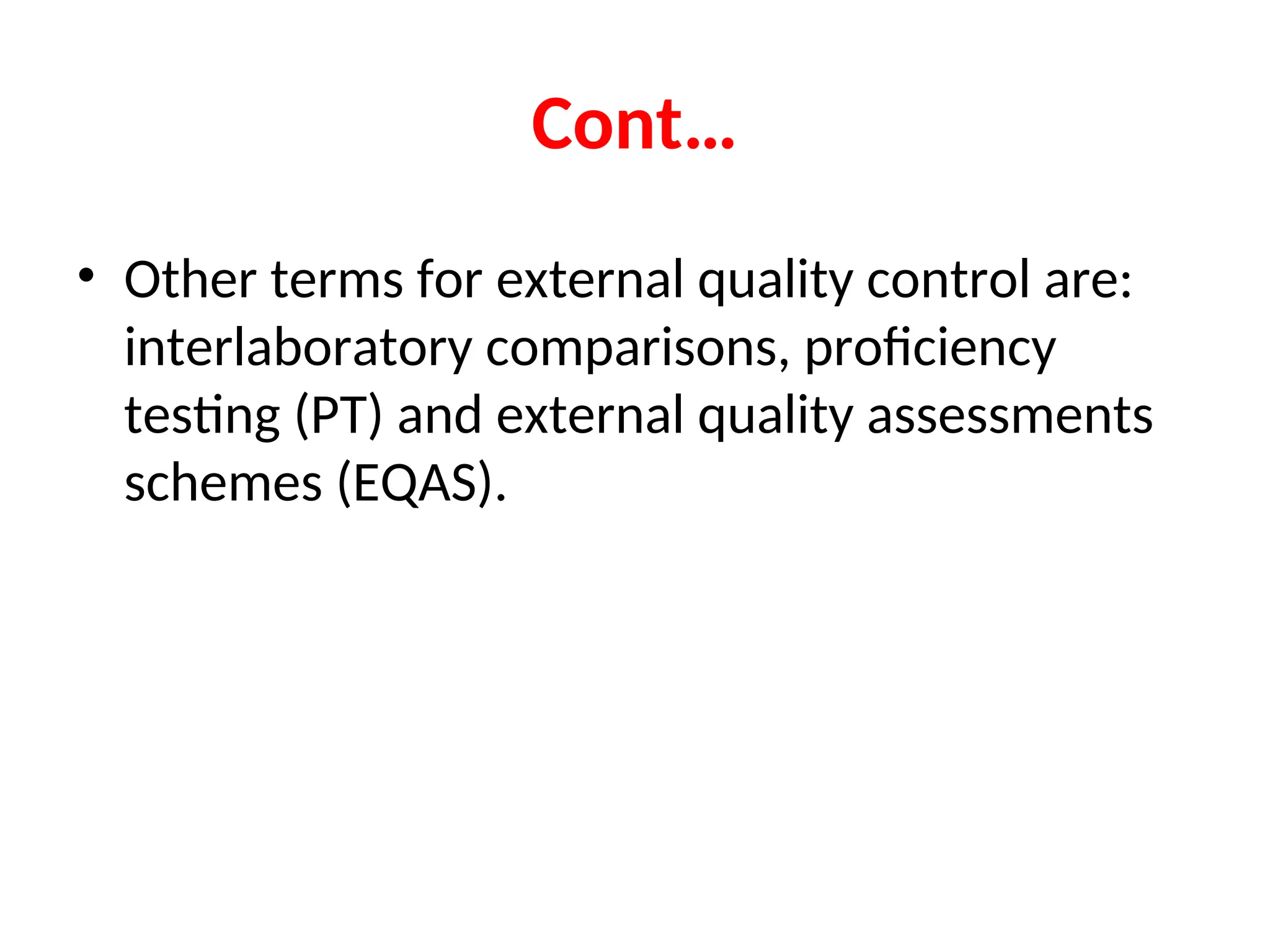 Cont…

• Other terms for external quality control are: interlaboratory comparisons, proficiency testing (PT) and external quality assessments schemes (EQAS).